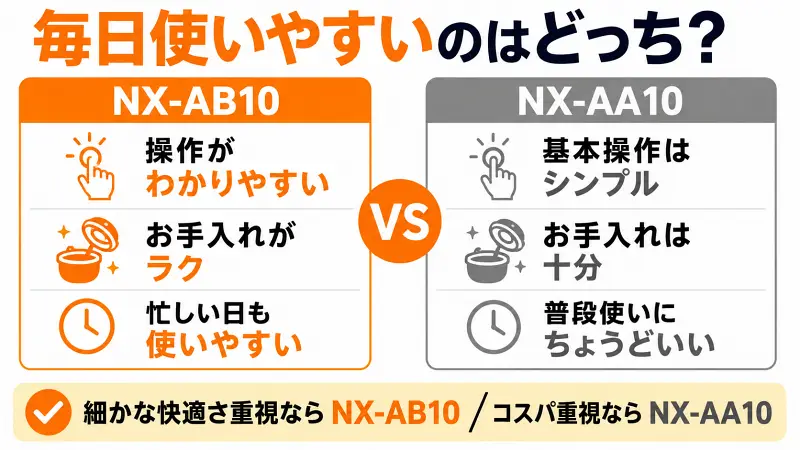 毎日使いやすいのはどっち？

NX-AB10

操作が
わかりやすい

お手入れが
ラク

忙しい日も
使いやすい

VS

NX-AA10

基本操作は
シンプル

お手入れは
十分

普段使いに
ちょうどいい

細かな快適さ重視なら NX-AB10 / コスパ重視なら NX-AA10